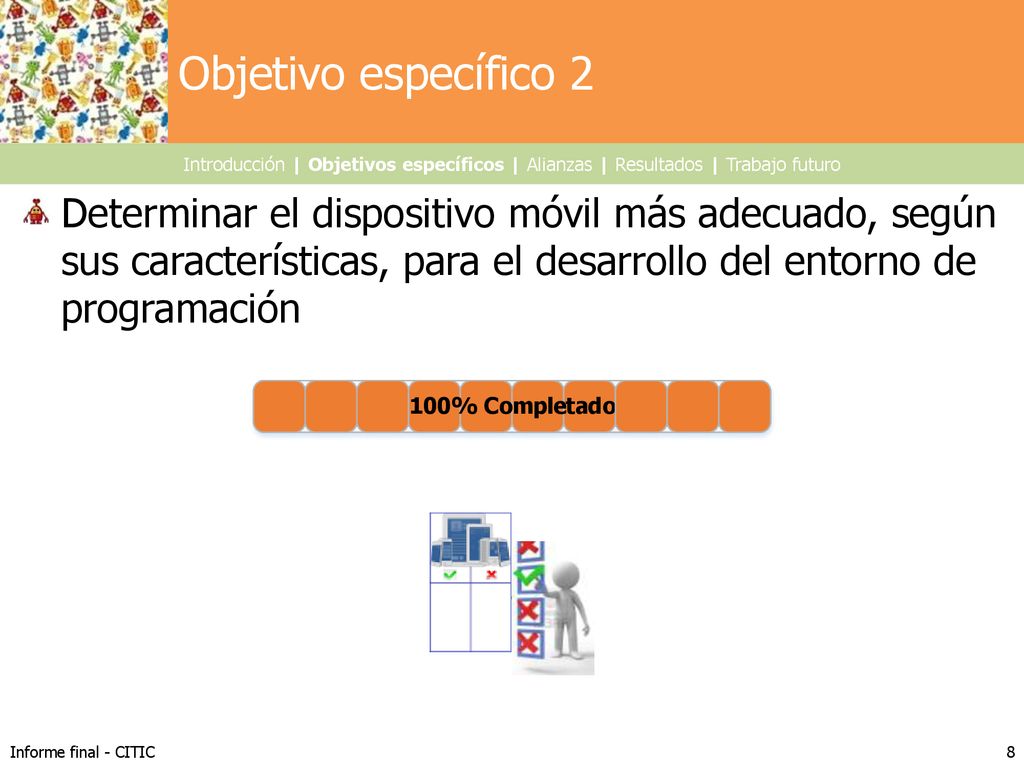 Objetivo específico 2

Introducción | Objetivos específicos | Alianzas | Resultados | Trabajo futuro

Determinar el dispositivo móvil más adecuado, según sus características, para el desarrollo del entorno de programación

100% Completado

Informe final - CITIC

8